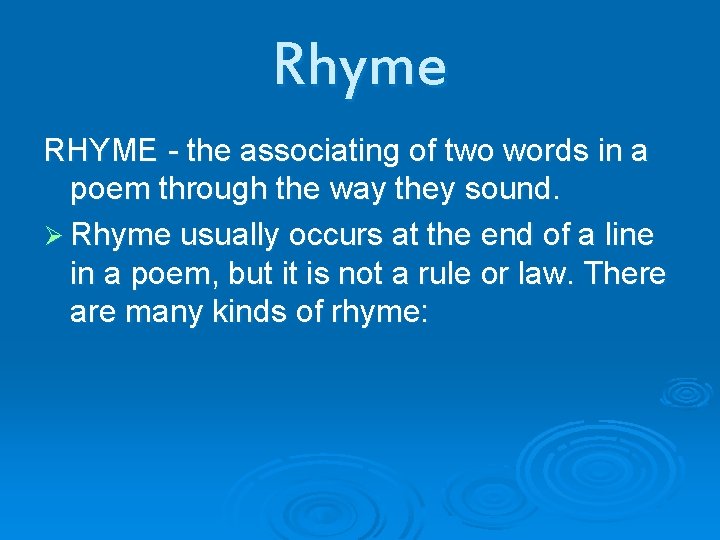 Rhyme

RHYME - the associating of two words in a poem through the way they sound.

➢ Rhyme usually occurs at the end of a line in a poem, but it is not a rule or law. There are many kinds of rhyme: